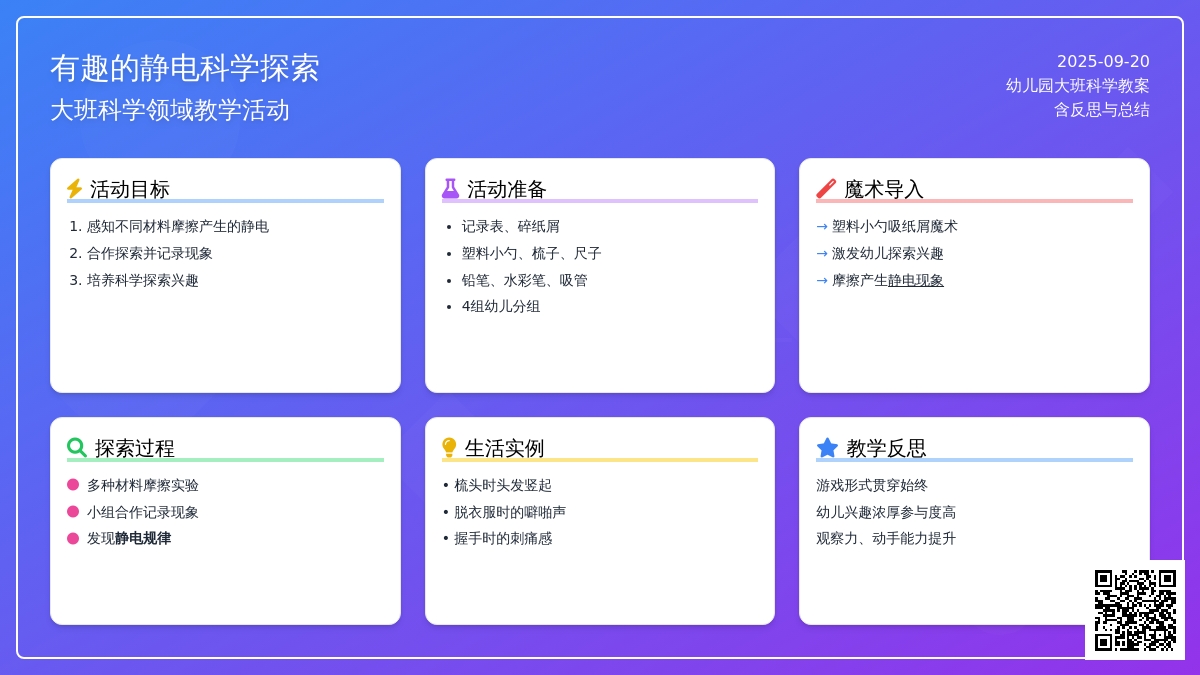 有趣的静电科学探索
大班科学领域教学活动

2025-09-20
幼儿园大班科学教案
含反思与总结

活动目标
1. 感知不同材料摩擦产生的静电
2. 合作探索并记录现象
3. 培养科学探索兴趣

活动准备
• 记录表、碎纸屑
• 塑料小勺、梳子、尺子
• 铅笔、水彩笔、吸管
• 4组幼儿分组

魔术导入
→ 塑料小勺吸纸屑魔术
→ 激发幼儿探索兴趣
→ 摩擦产生静电现象

探索过程
多种材料摩擦实验
小组合作记录现象
发现静电规律

生活实例
• 梳头时头发竖起
• 脱衣服时的噼啪声
• 握手时的刺痛感

教学反思
游戏形式贯穿始终
幼儿兴趣浓厚参与度高
观察力、动手能力提升